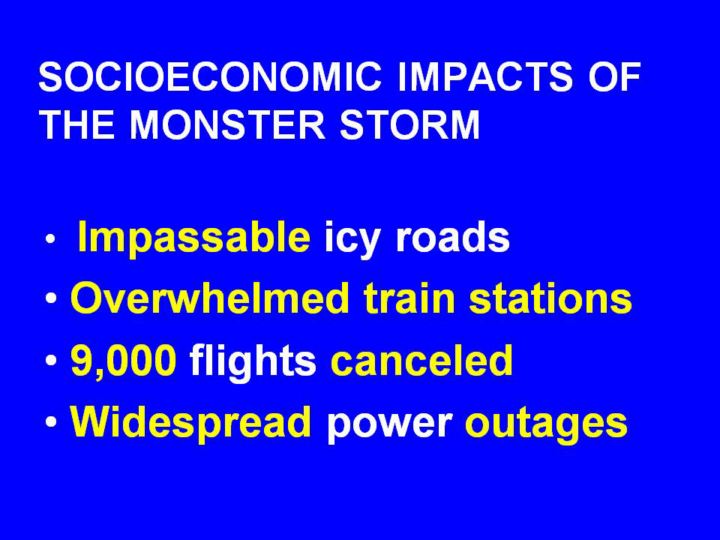 SOCIOECONOMIC IMPACTS OF THE MONSTER STORM

• Impassable icy roads
• Overwhelmed train stations
• 9,000 flights canceled
• Widespread power outages